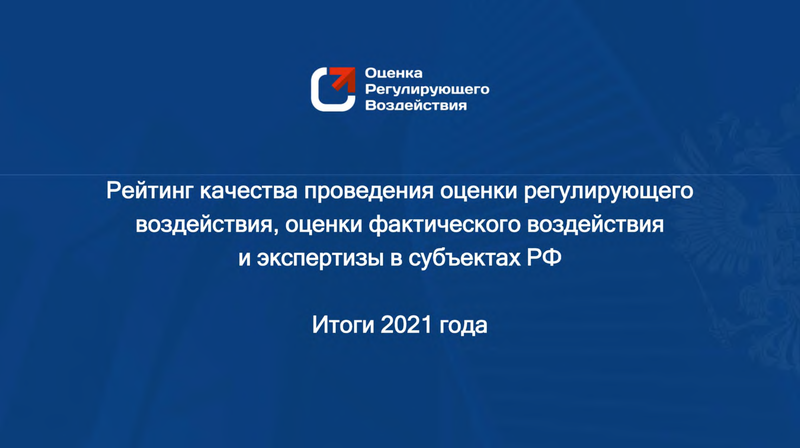 Оценка
Регулирующего
Воздействия

Рейтинг качества проведения оценки регулирующего воздействия, оценки фактического воздействия и экспертизы в субъектах РФ

Итоги 2021 года